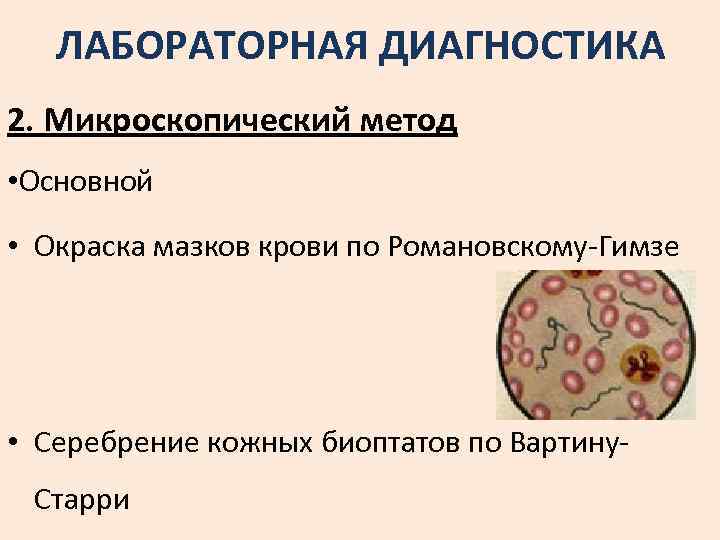 ЛАБОРАТОРНАЯ ДИАГНОСТИКА

2. Микроскопический метод

•Основной

• Окраска мазков крови по Романовскому-Гимзе

• Серебрение кожных биоптатов по Вартину-Старри